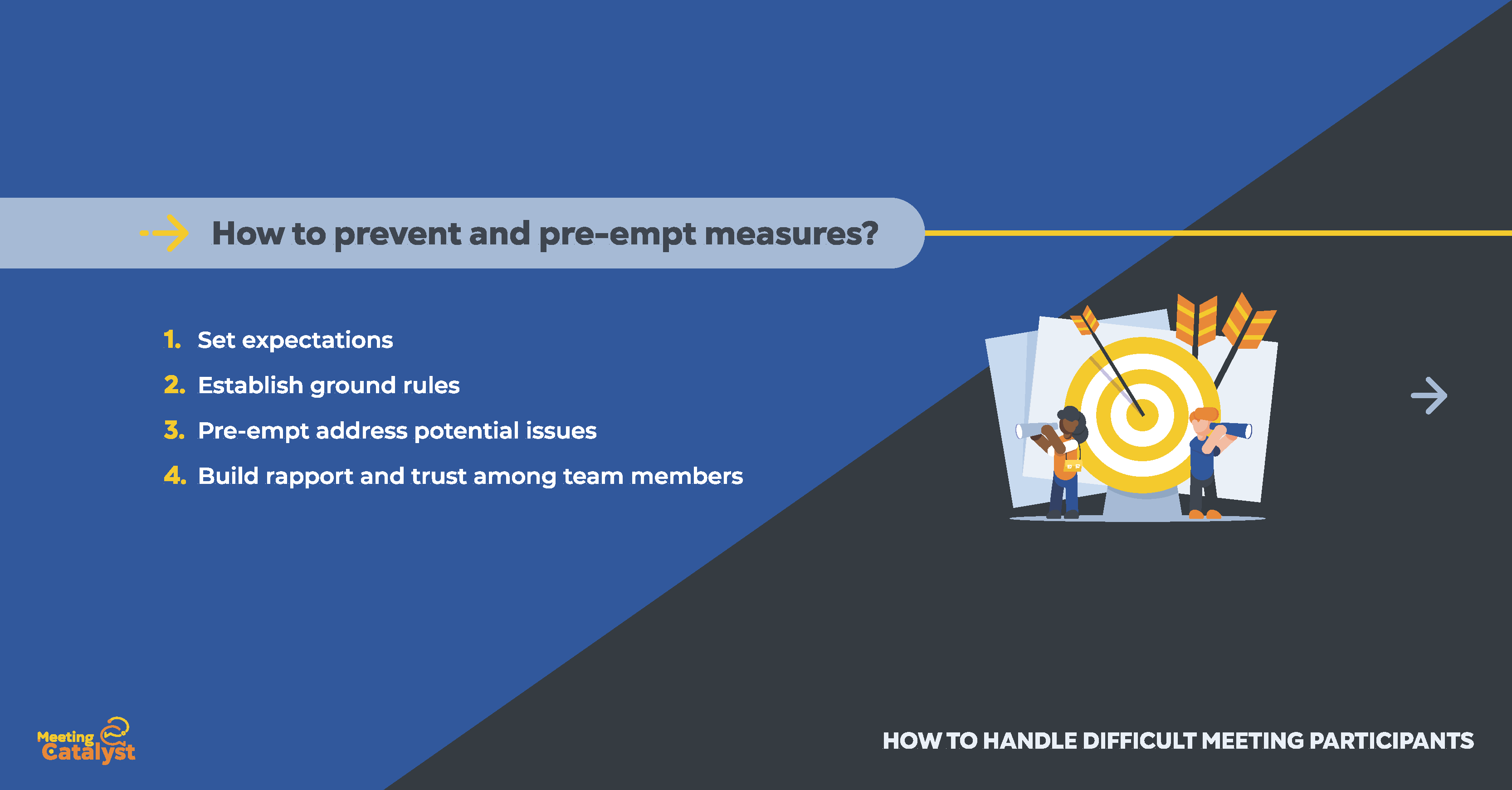 How to prevent and pre-empt measures?

1. Set expectations
2. Establish ground rules
3. Pre-empt address potential issues
4. Build rapport and trust among team members

Meeting Catalyst

HOW TO HANDLE DIFFICULT MEETING PARTICIPANTS